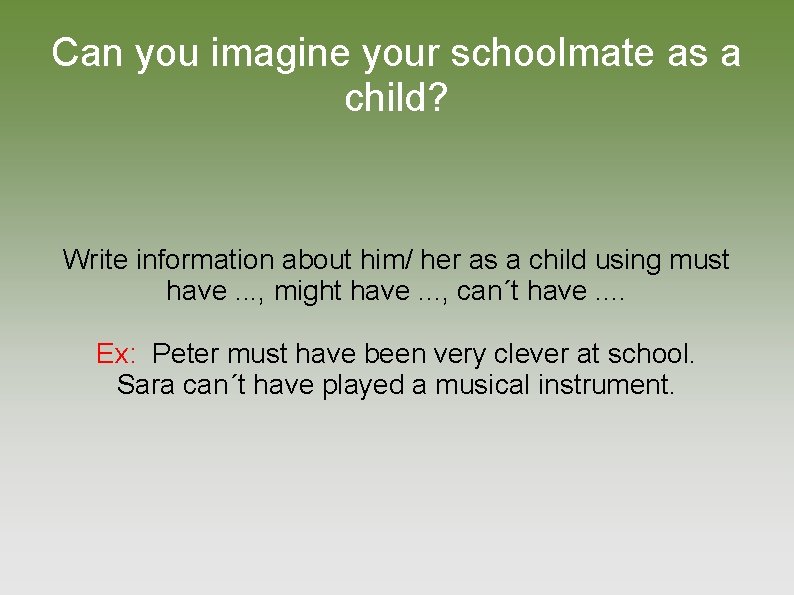 Can you imagine your schoolmate as a child?

Write information about him/ her as a child using must have ..., might have ..., can´t have ....

Ex: Peter must have been very clever at school. Sara can´t have played a musical instrument.